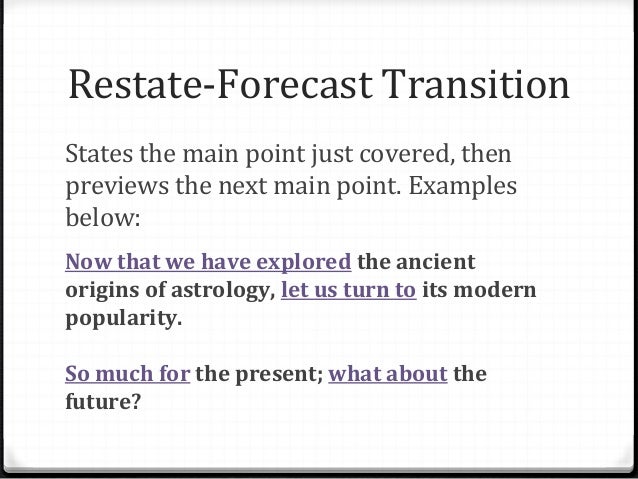 Restate-Forecast Transition

States the main point just covered, then previews the next main point. Examples below:

Now that we have explored the ancient origins of astrology, let us turn to its modern popularity.

So much for the present; what about the future?